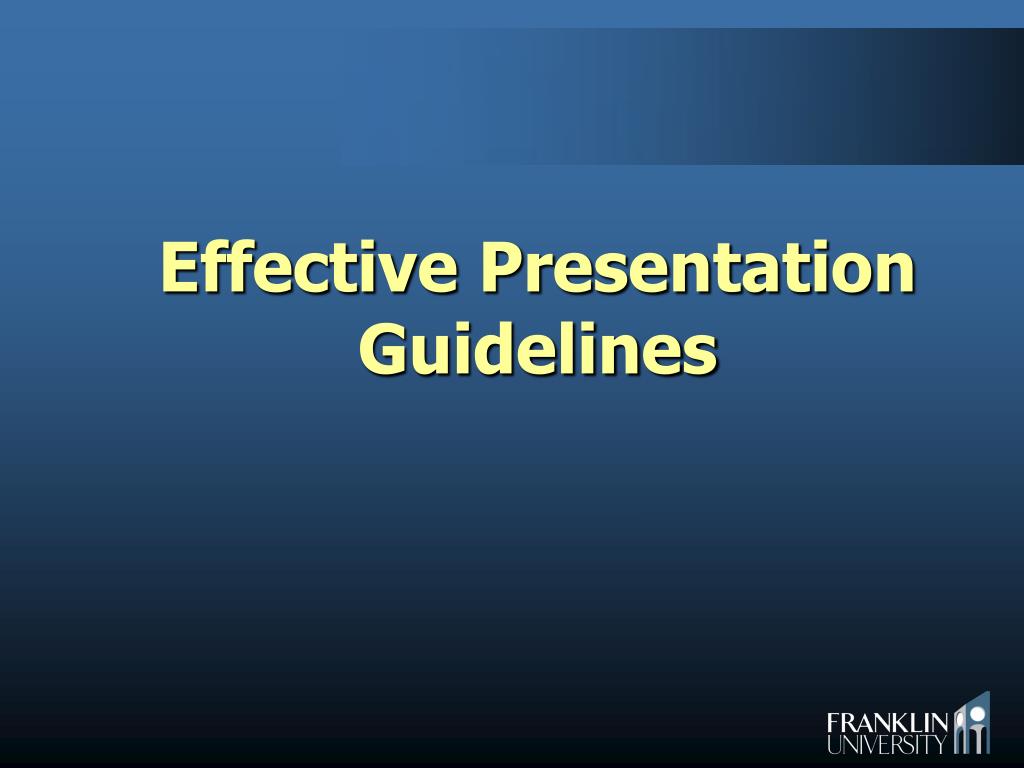 Effective Presentation Guidelines

FRANKLIN
UNIVERSITY